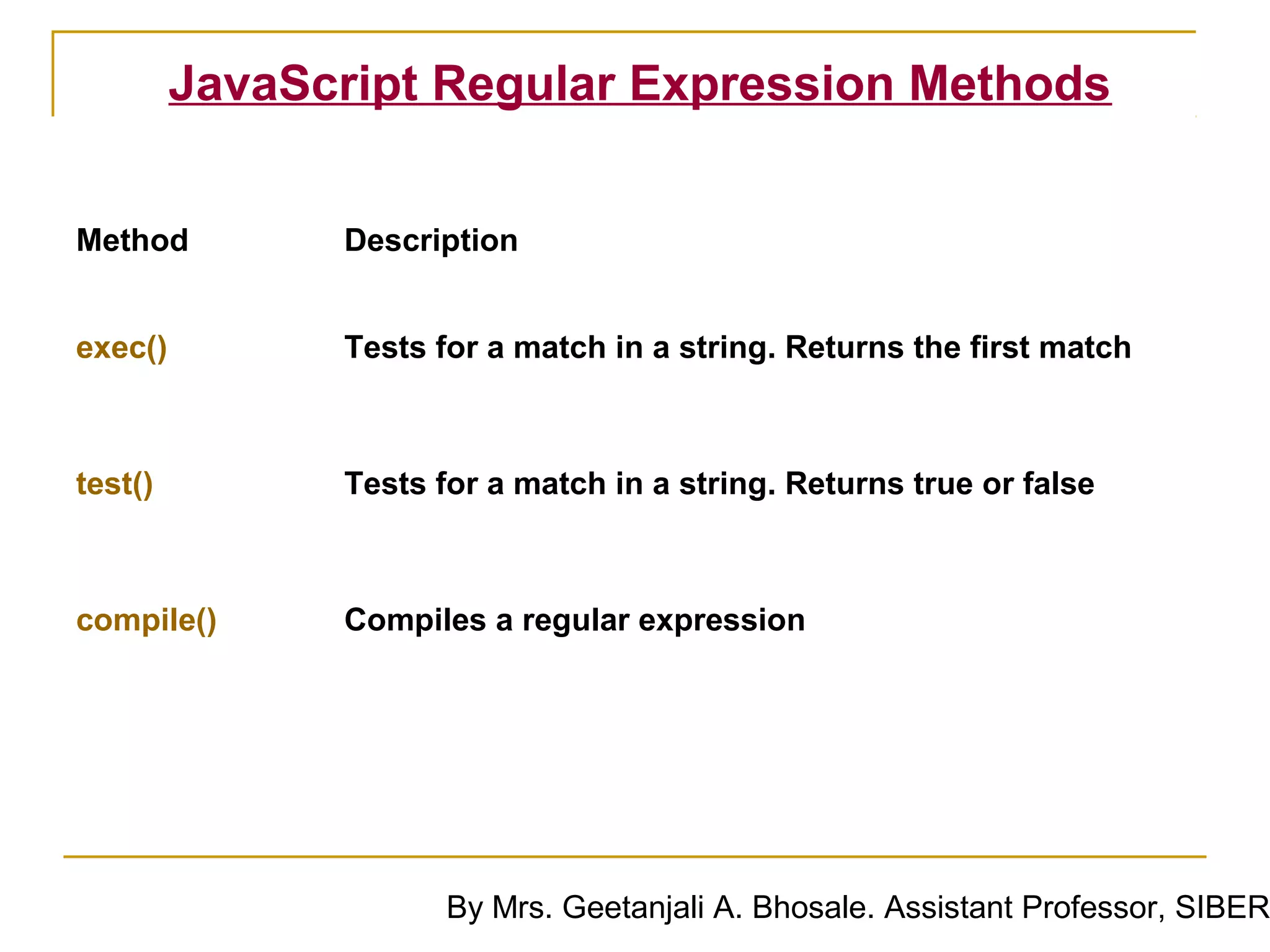 JavaScript Regular Expression Methods

| Method | Description |
|---|---|
| exec() | Tests for a match in a string. Returns the first match |
| test() | Tests for a match in a string. Returns true or false |
| compile() | Compiles a regular expression |

By Mrs. Geetanjali A. Bhosale. Assistant Professor, SIBER